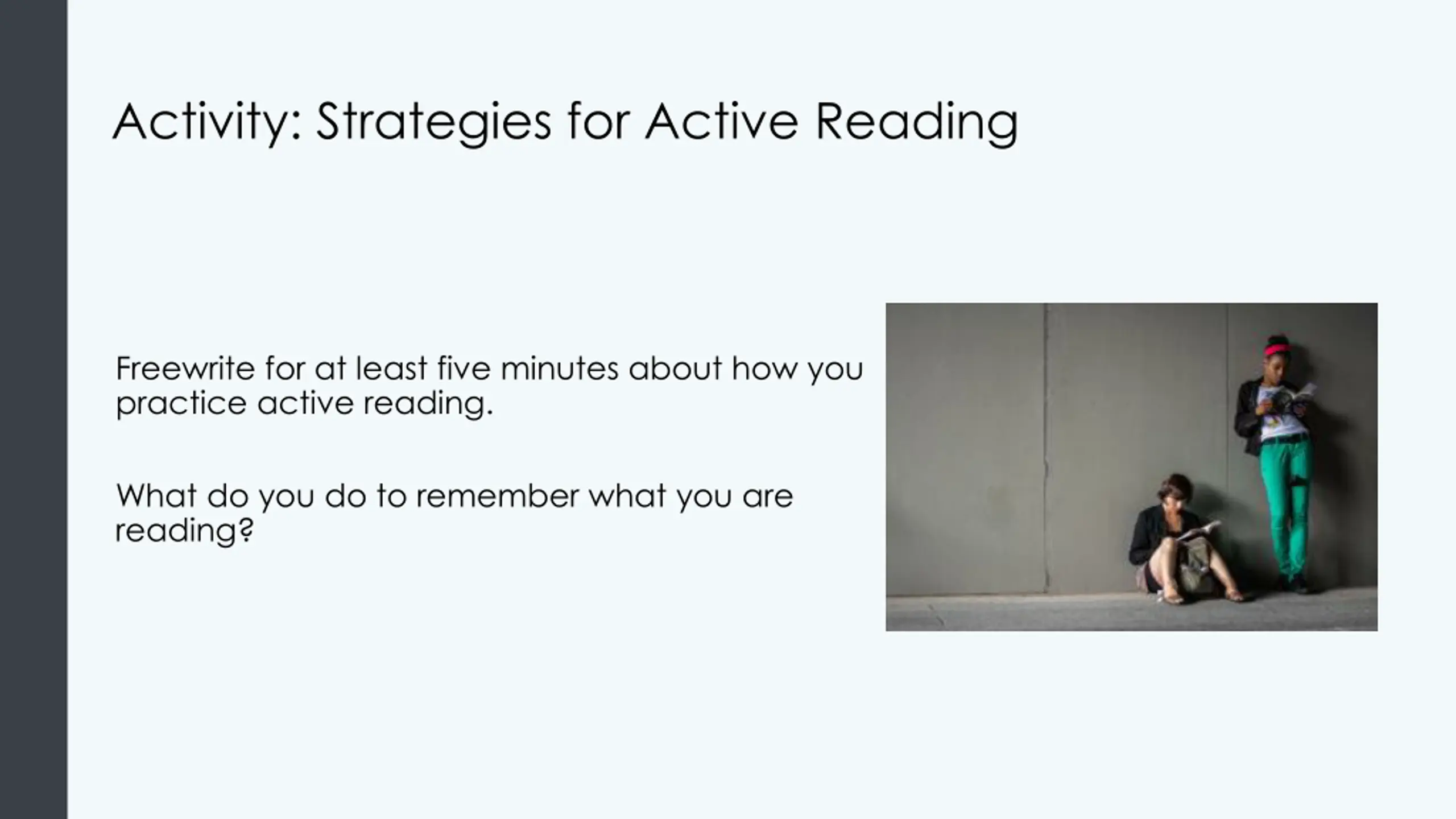 Activity: Strategies for Active Reading

Freewrite for at least five minutes about how you practice active reading.

What do you do to remember what you are reading?